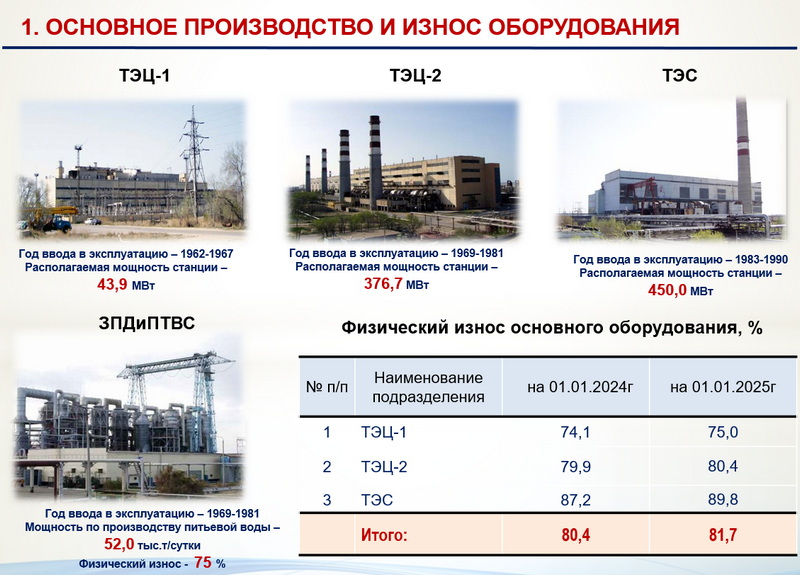 1. ОСНОВНОЕ ПРОИЗВОДСТВО И ИЗНОС ОБОРУДОВАНИЯ

ТЭЦ-1

Год ввода в эксплуатацию – 1962-1967
Располагаемая мощность станции –
43,9 МВт

ТЭЦ-2

Год ввода в эксплуатацию – 1969-1981
Располагаемая мощность станции –
376,7 МВт

ТЭС

Год ввода в эксплуатацию – 1983-1990
Располагаемая мощность станции –
450,0 МВт

ЗПДиПТВС

Год ввода в эксплуатацию – 1969-1981
Мощность по производству питьевой воды –
52,0 тыс.т/сутки
Физический износ - 75 %

Физический износ основного оборудования, %

| № п/п | Наименование подразделения | на 01.01.2024г | на 01.01.2025г |
|---|---|---|---|
| 1 | ТЭЦ-1 | 74,1 | 75,0 |
| 2 | ТЭЦ-2 | 79,9 | 80,4 |
| 3 | ТЭС | 87,2 | 89,8 |
| | Итого: | 80,4 | 81,7 |